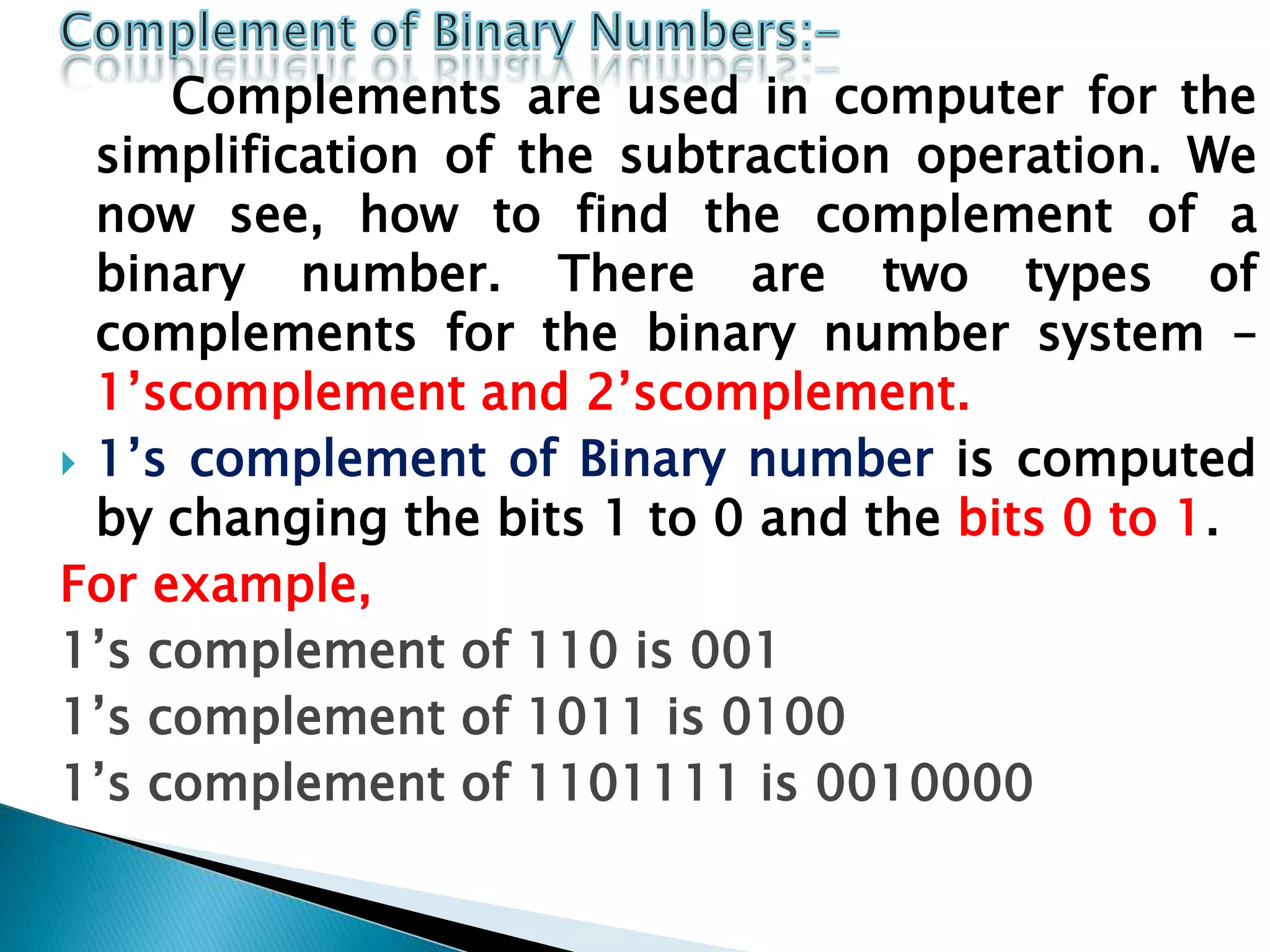 Complement of Binary Numbers:-

Complements are used in computer for the simplification of the subtraction operation. We now see, how to find the complement of a binary number. There are two types of complements for the binary number system – 1’scomplement and 2’scomplement.

1’s complement of Binary number is computed by changing the bits 1 to 0 and the bits 0 to 1.

For example,

1’s complement of 110 is 001

1’s complement of 1011 is 0100

1’s complement of 1101111 is 0010000